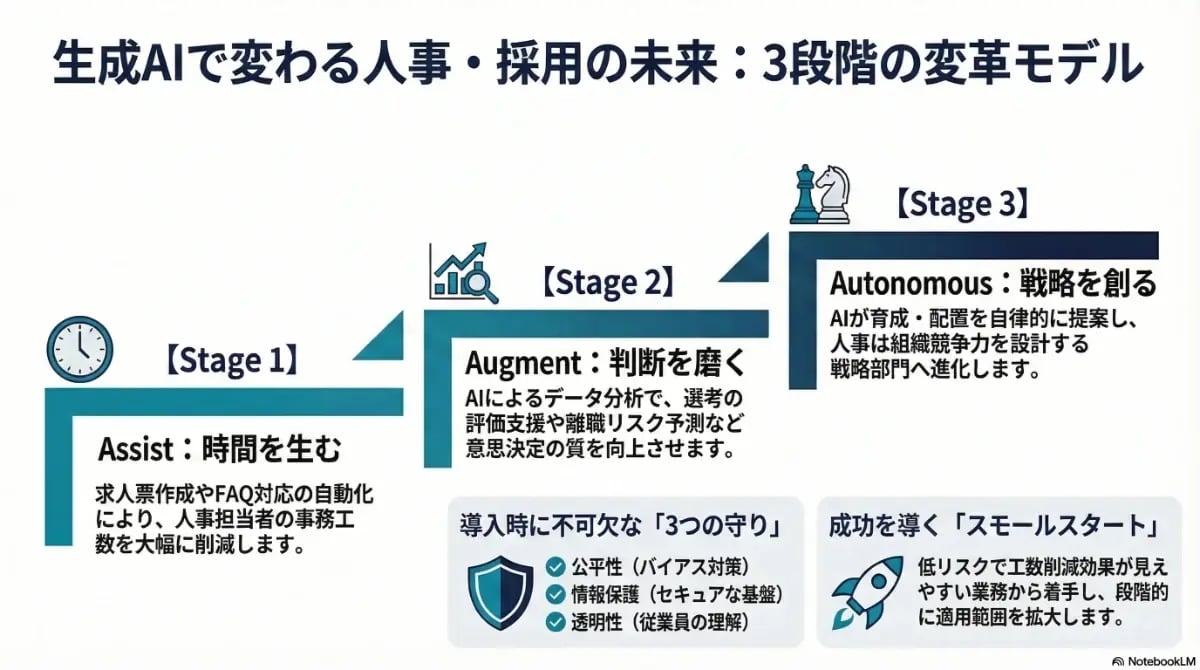 生成AIで変わる人事・採用の未来：3段階の変革モデル

【Stage 1】

Assist：時間を生む

求人票作成やFAQ対応の自動化により、人事担当者の事務工数を大幅に削減します。

【Stage 2】

Augment：判断を磨く

AIによるデータ分析で、選考の評価支援や離職リスク予測など意思決定の質を向上させます。

【Stage 3】

Autonomous：戦略を創る

AIが育成・配置を自律的に提案し、人事は組織競争力を設計する戦略部門へ進化します。

導入時に不可欠な「3つの守り」

公平性（バイアス対策）
情報保護（セキュアな基盤）
透明性（従業員の理解）

成功を導く「スモールスタート」

低リスクで工数削減効果が見えやすい業務から着手し、段階的に適用範囲を拡大します。

NotebookLM